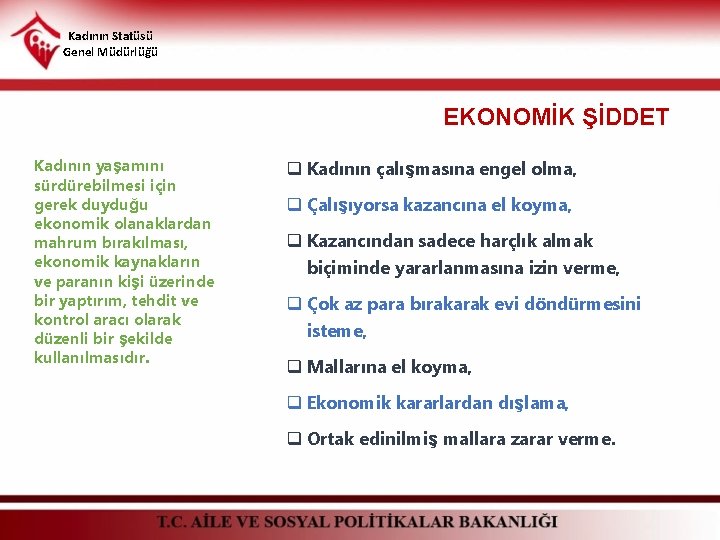 Kadının Statüsü
Genel Müdürlüğü

EKONOMİK ŞİDDET

Kadının yaşamını sürdürebilmesi için gerek duyduğu ekonomik olanaklardan mahrum bırakılması, ekonomik kaynakların ve paranın kişi üzerinde bir yaptırım, tehdit ve kontrol aracı olarak düzenli bir şekilde kullanılmasıdır.

❑ Kadının çalışmasına engel olma,
❑ Çalışıyorsa kazancına el koyma,
❑ Kazancından sadece harçlık almak biçiminde yararlanmasına izin verme,
❑ Çok az para bırakarak evi döndürmesini isteme,
❑ Mallarına el koyma,
❑ Ekonomik kararlardan dışlama,
❑ Ortak edinilmiş mallara zarar verme.

T.C. AİLE VE SOSYAL POLİTİKALAR BAKANLIĞI